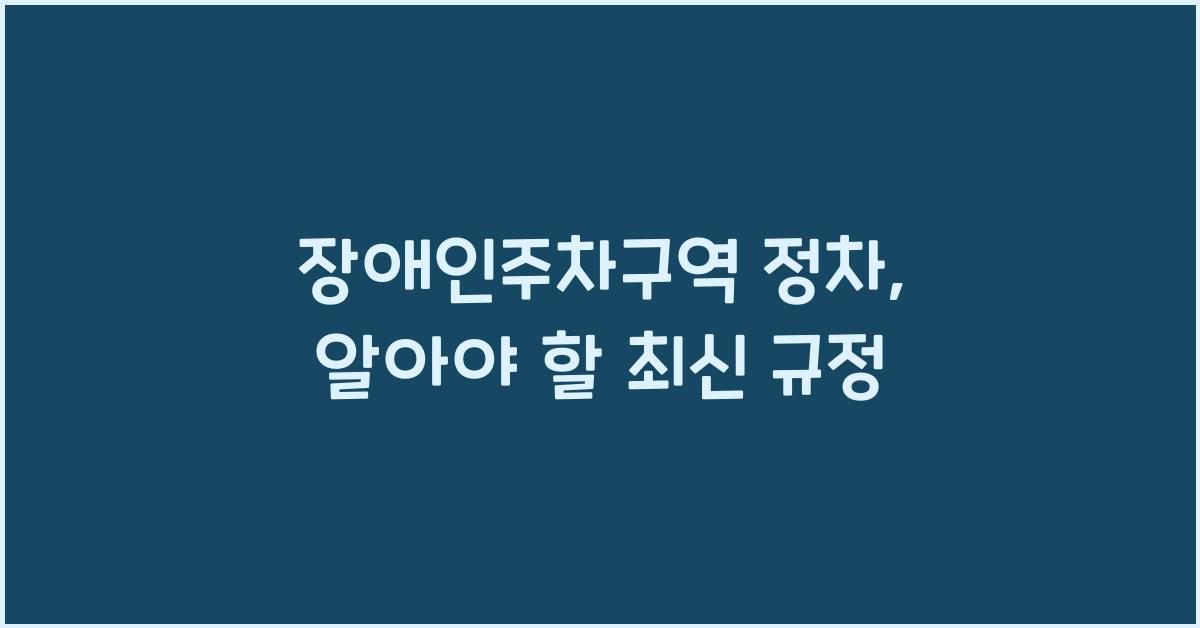 장애인주차구역 정차, 알아야 할 최신 규정